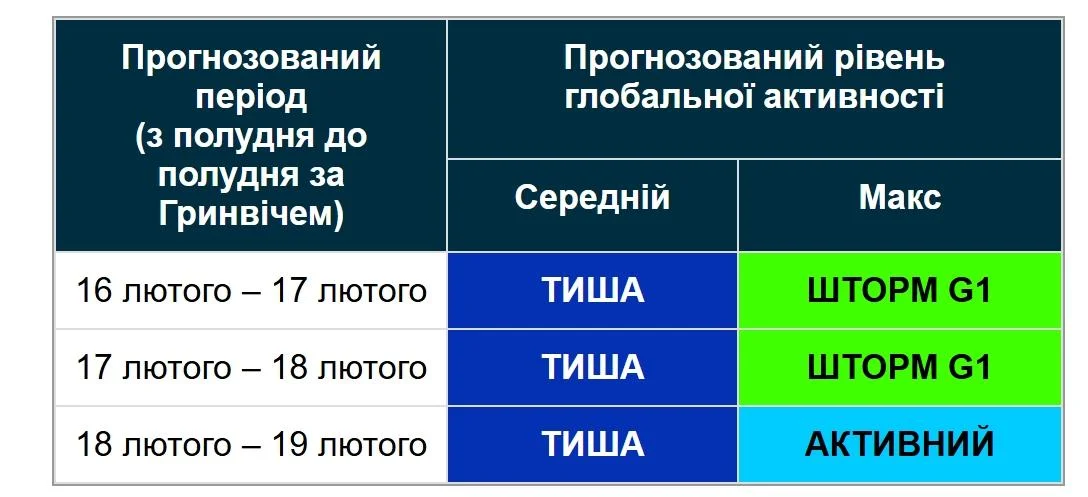 | Прогнозований період (з полудня до полудня за Гринвічем) | Прогнозований рівень глобальної активності | |
|---|---|---|
| | Середній | Макс |
| 16 лютого – 17 лютого | ТИША | ШТОРМ G1 |
| 17 лютого – 18 лютого | ТИША | ШТОРМ G1 |
| 18 лютого – 19 лютого | ТИША | АКТИВНИЙ |